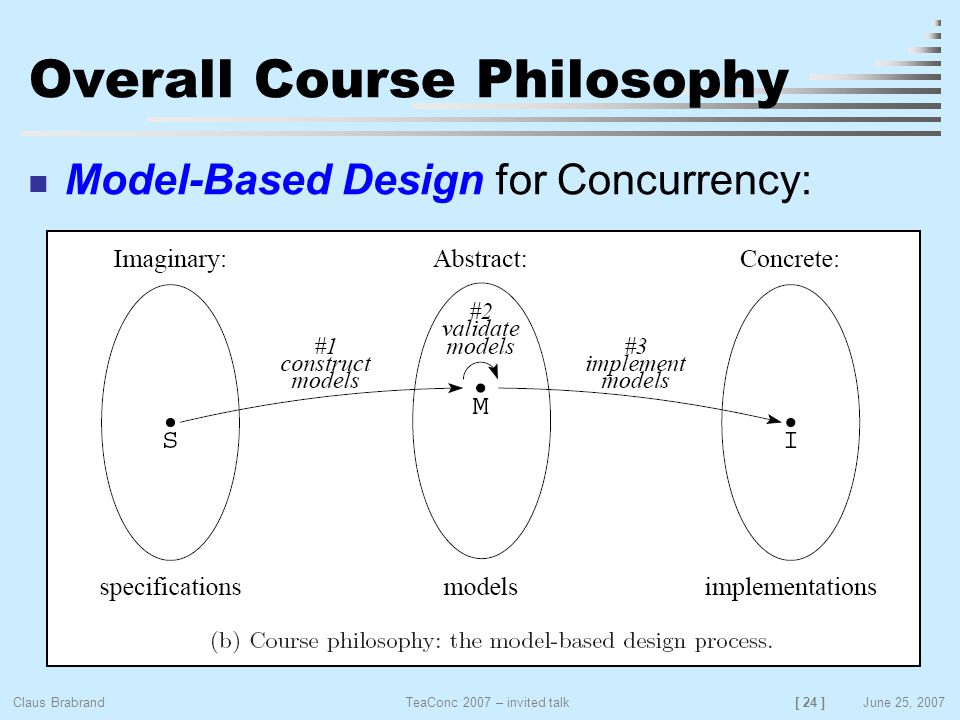 Overall Course Philosophy

Model-Based Design for Concurrency:

Imaginary:

Abstract:

Concrete:

#1 construct models

#2 validate models

#3 implement models

S

M

I

specifications

models

implementations

(b) Course philosophy: the model-based design process.

Claus Brabrand

TeaConc 2007 – invited talk

[ 24 ]

June 25, 2007